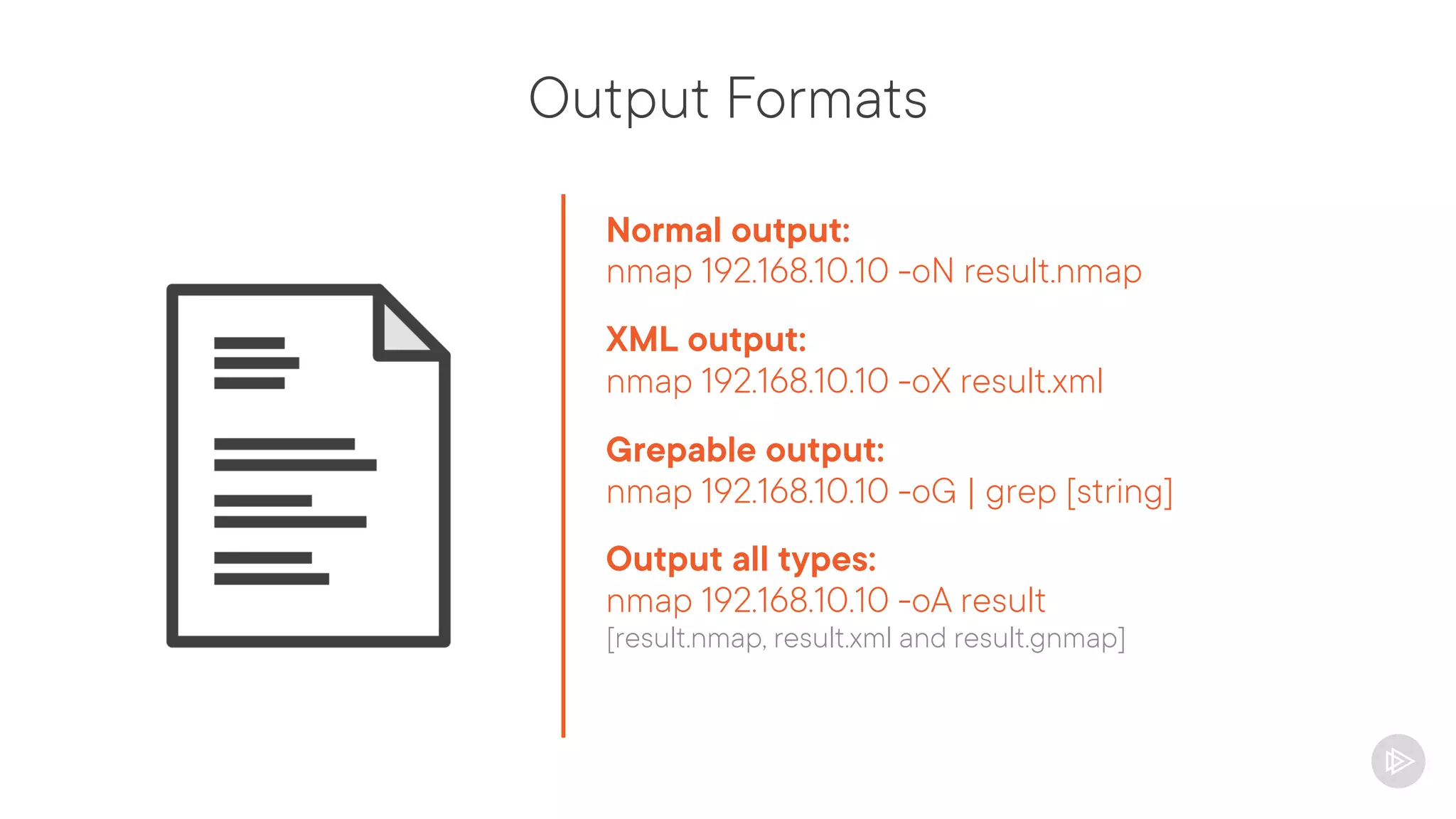 Output Formats

Normal output:
nmap 192.168.10.10 -oN result.nmap

XML output:
nmap 192.168.10.10 -oX result.xml

Grepable output:
nmap 192.168.10.10 -oG | grep [string]

Output all types:
nmap 192.168.10.10 -oA result
[result.nmap, result.xml and result.gnmap]